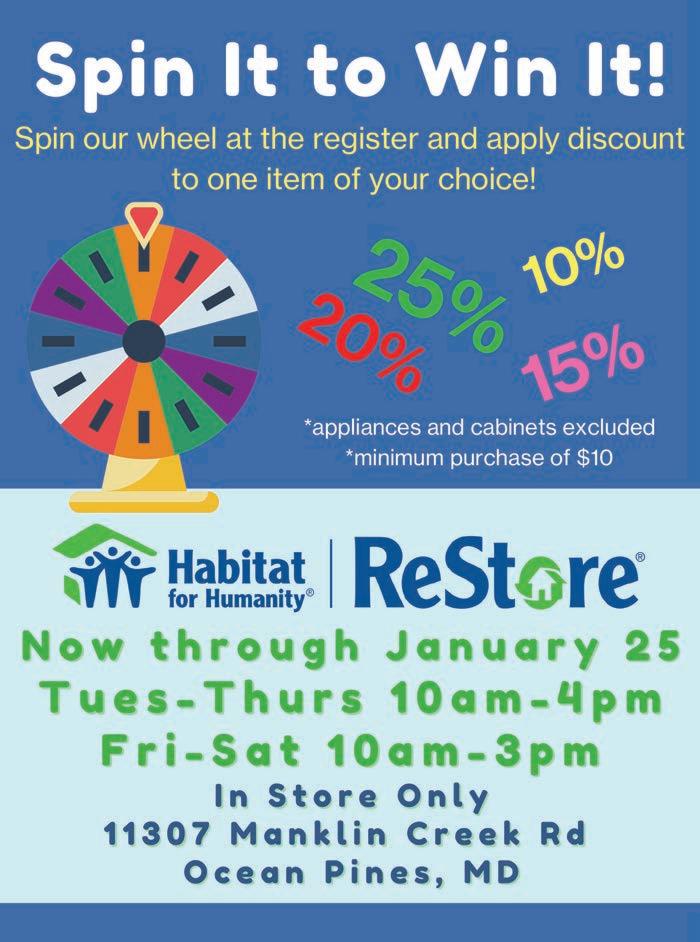 Spin It to Win It!

Spin our wheel at the register and apply discount to one item of your choice!

25%
10%
20%
15%

*appliances and cabinets excluded
*minimum purchase of $10

Habitat for Humanity® | ReStore®

Now through January 25
Tues-Thurs 10am-4pm
Fri-Sat 10am-3pm
In Store Only
11307 Manklin Creek Rd
Ocean Pines, MD